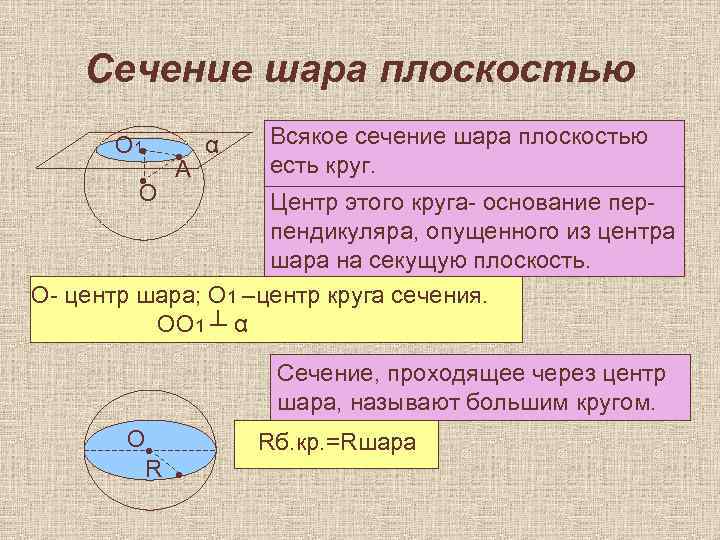 Сечение шара плоскостью

$O_1$ α A O

Всякое сечение шара плоскостью есть круг.

Центр этого круга- основание перпендикуляра, опущенного из центра шара на секущую плоскость.

О- центр шара; $O_1$ –центр круга сечения.
$OO_1 \perp α$

Сечение, проходящее через центр шара, называют большим кругом.

O R

Rб.кр.=Rшара